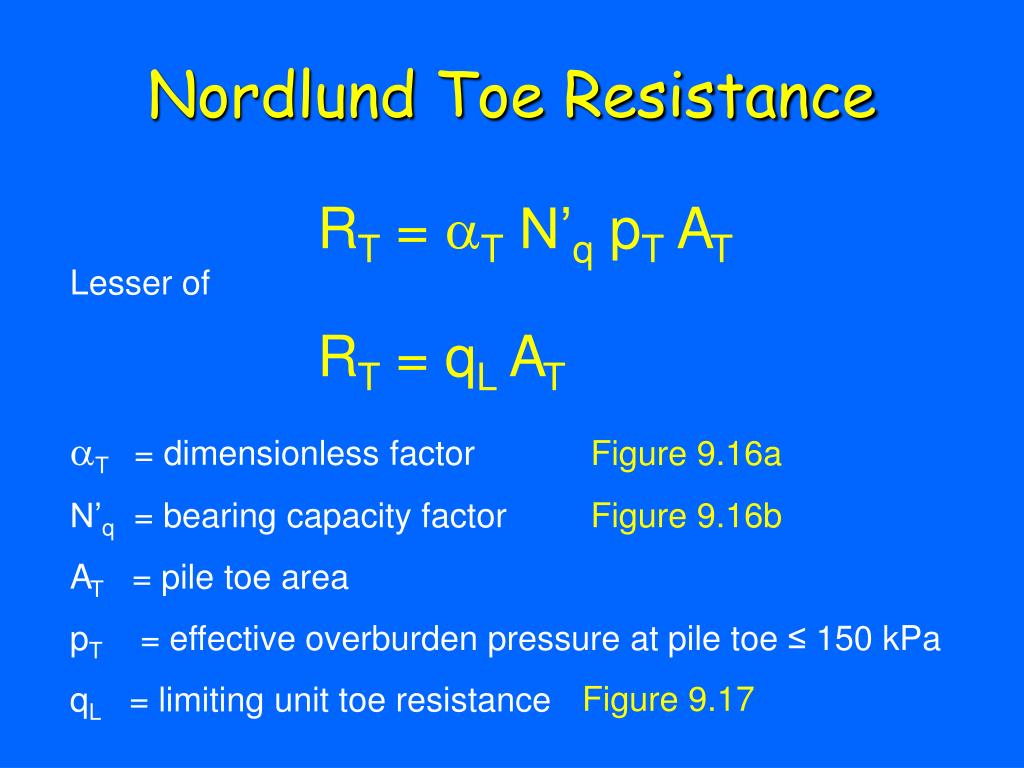 Nordlund Toe Resistance

$R_T = \alpha_T N'_q p_T A_T$

Lesser of

$R_T = q_L A_T$

$\alpha_T$ = dimensionless factor Figure 9.16a

$N'_q$ = bearing capacity factor Figure 9.16b

$A_T$ = pile toe area

$p_T$ = effective overburden pressure at pile toe ≤ 150 kPa

$q_L$ = limiting unit toe resistance Figure 9.17